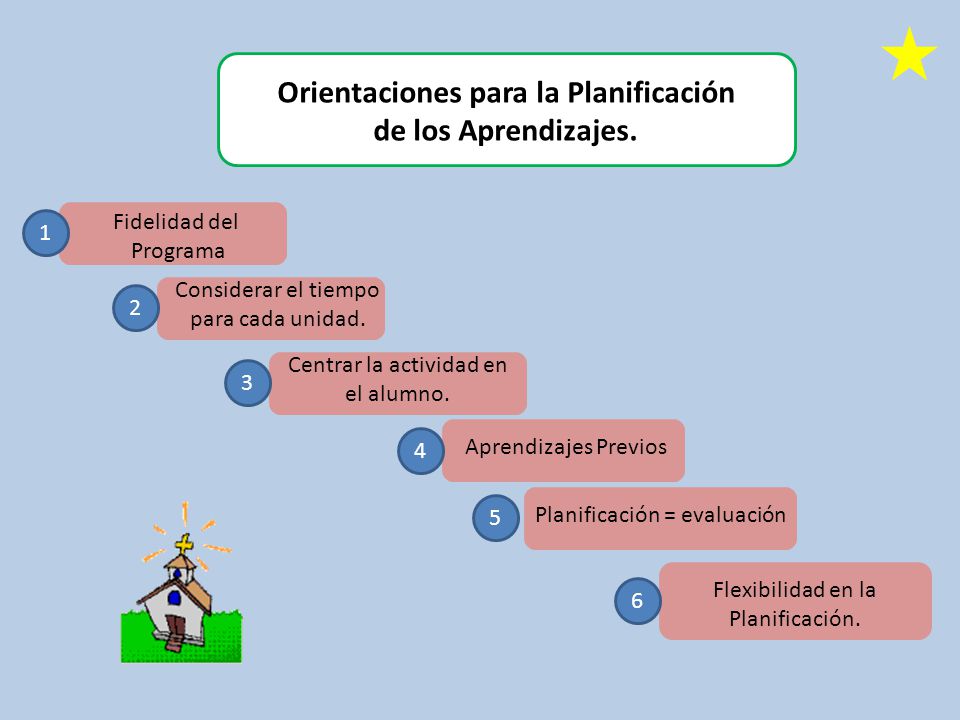 Orientaciones para la Planificación de los Aprendizajes.

1 Fidelidad del Programa

2 Considerar el tiempo para cada unidad.

3 Centrar la actividad en el alumno.

4 Aprendizajes Previos

5 Planificación = evaluación

6 Flexibilidad en la Planificación.